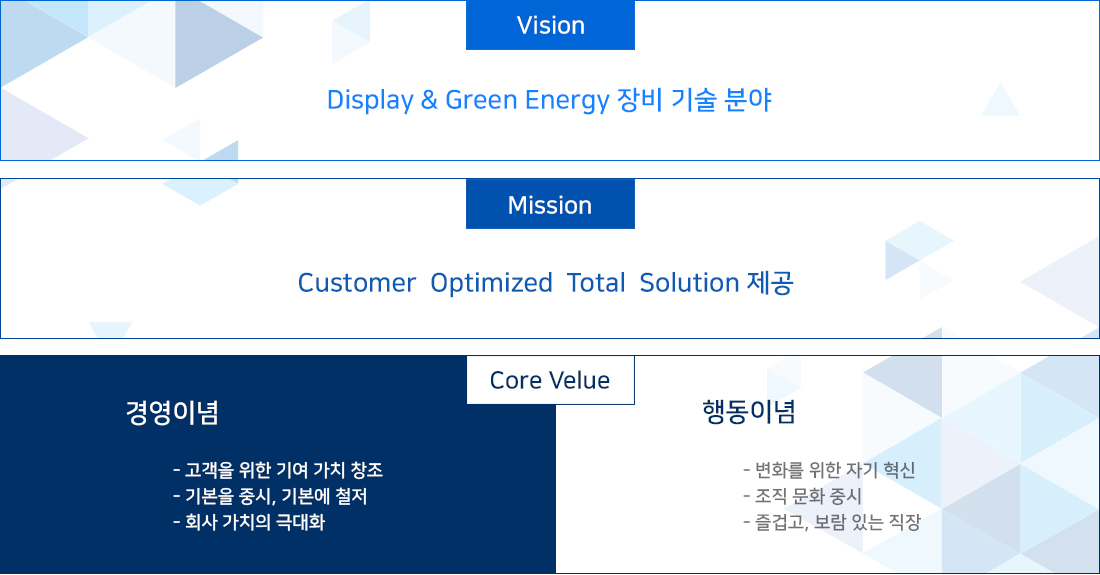 Vision

Display & Green Energy 장비 기술 분야

Mission

Customer Optimized Total Solution 제공

Core Velue

경영이념

- 고객을 위한 기여 가치 창조
- 기본을 중시, 기본에 철저
- 회사 가치의 극대화

행동이념

- 변화를 위한 자기 혁신
- 조직 문화 중시
- 즐겁고, 보람 있는 직장